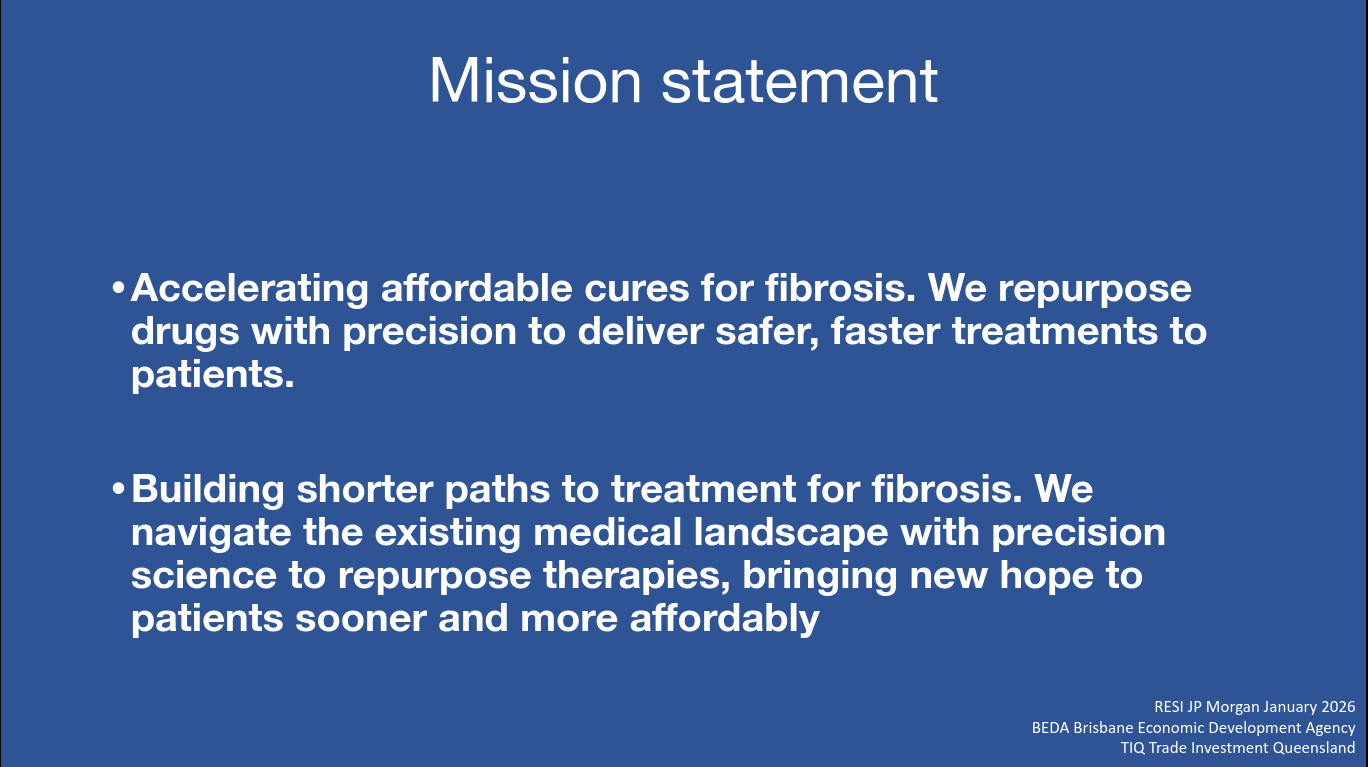 Mission statement

• Accelerating affordable cures for fibrosis. We repurpose drugs with precision to deliver safer, faster treatments to patients.

• Building shorter paths to treatment for fibrosis. We navigate the existing medical landscape with precision science to repurpose therapies, bringing new hope to patients sooner and more affordably

RESI JP Morgan January 2026
BEDA Brisbane Economic Development Agency
TIQ Trade Investment Queensland